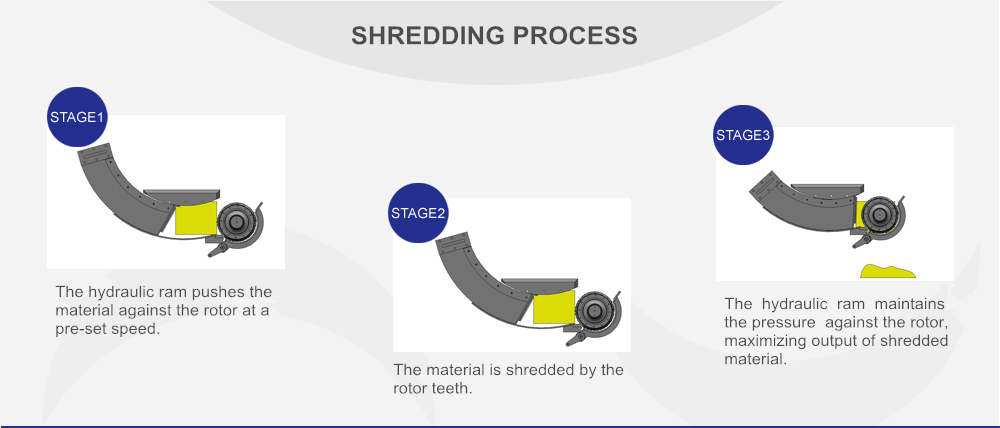 SHREDDING PROCESS

STAGE1

The hydraulic ram pushes the material against the rotor at a pre-set speed.

STAGE2

The material is shredded by the rotor teeth.

STAGE3

The hydraulic ram maintains the pressure against the rotor, maximizing output of shredded material.